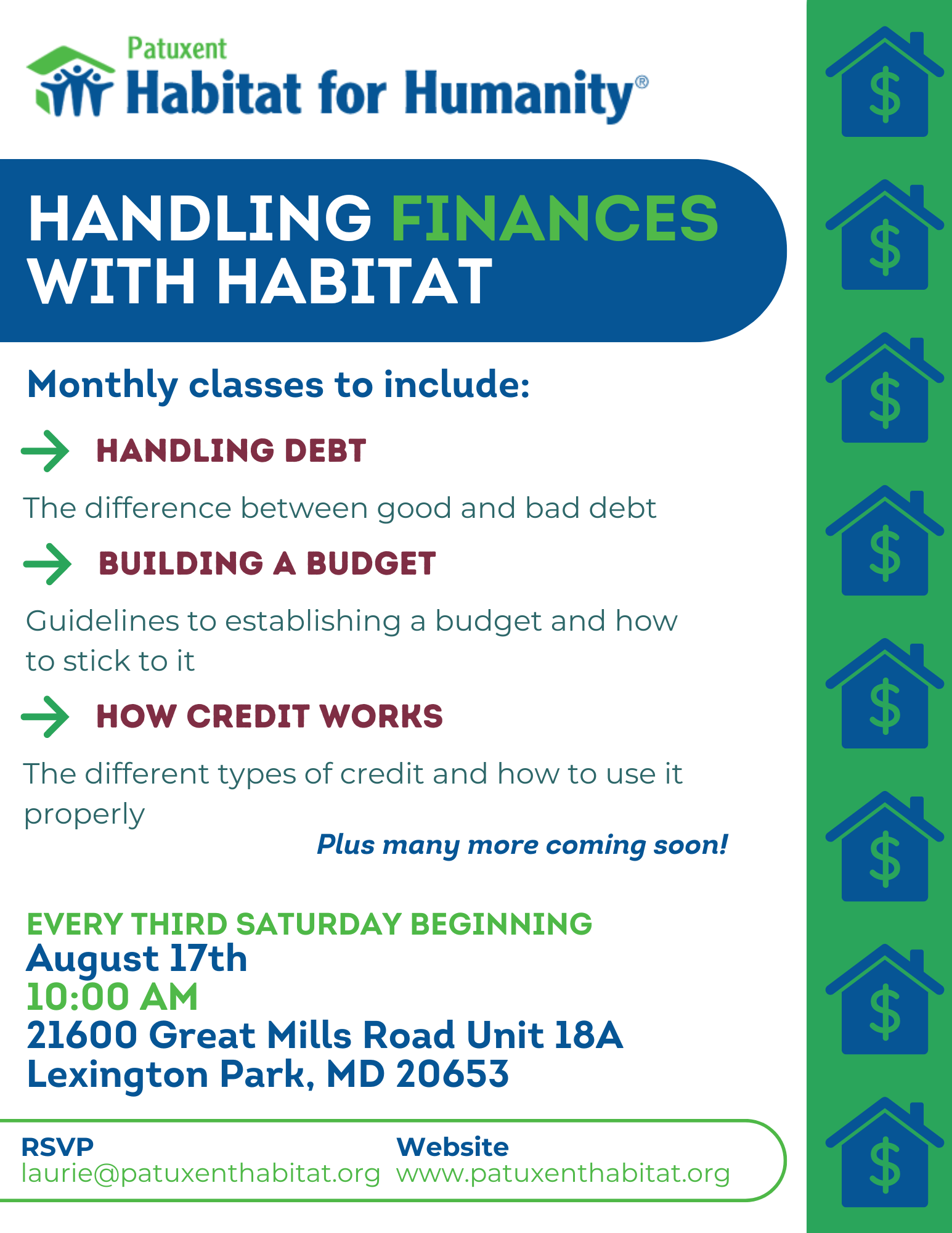 Patuxent
Habitat for Humanity®

HANDLING FINANCES WITH HABITAT

Monthly classes to include:

HANDLING DEBT

The difference between good and bad debt

BUILDING A BUDGET

Guidelines to establishing a budget and how to stick to it

HOW CREDIT WORKS

The different types of credit and how to use it properly

Plus many more coming soon!

EVERY THIRD SATURDAY BEGINNING
August 17th
10:00 AM
21600 Great Mills Road Unit 18A
Lexington Park, MD 20653

RSVP
laurie@patuxenthabitat.org

Website
www.patuxenthabitat.org

$
$
$
$
$
$
$
$